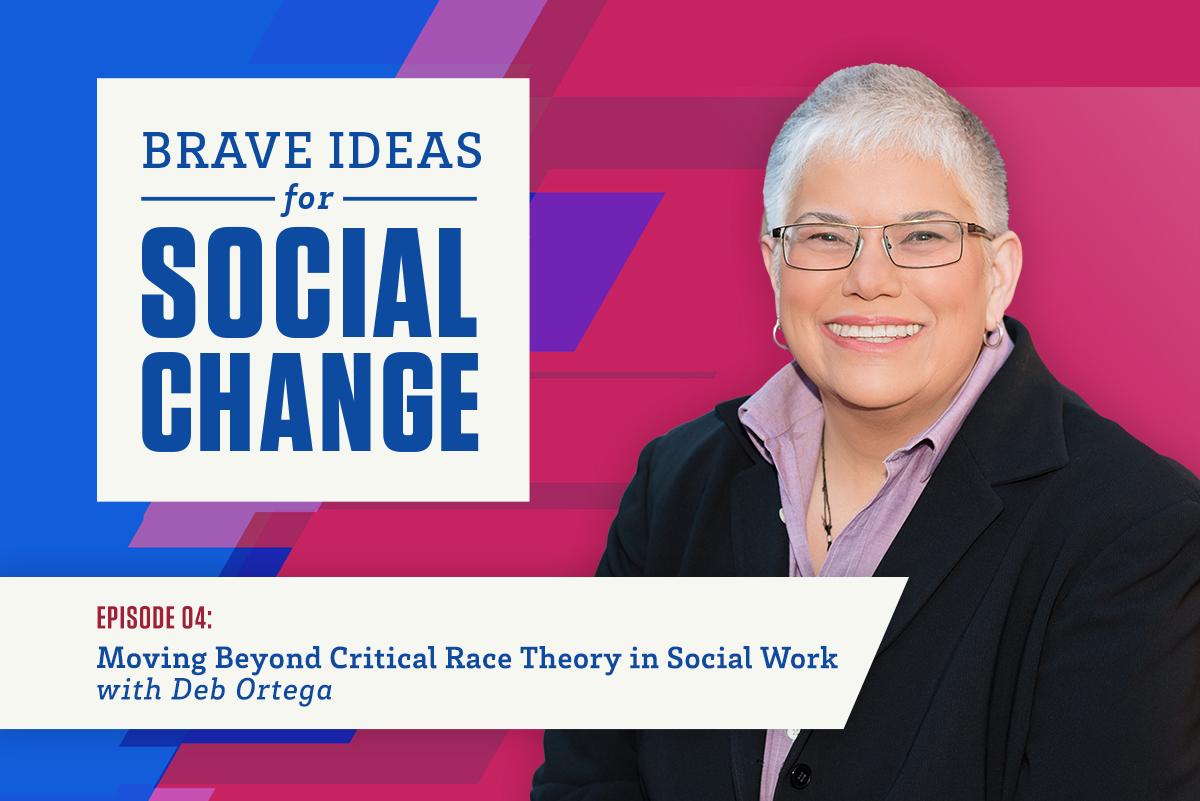 BRAVE IDEAS
for
SOCIAL CHANGE

EPISODE 04:
Moving Beyond Critical Race Theory in Social Work
with Deb Ortega